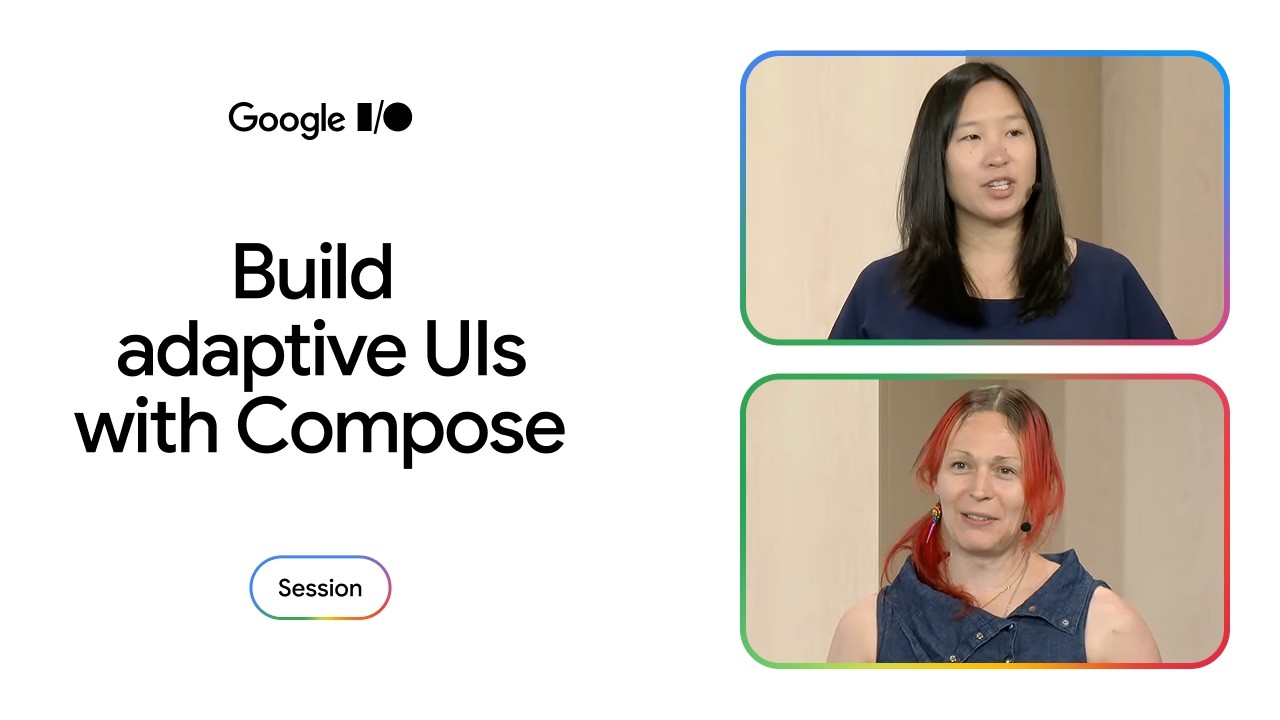 Google I/O

Build adaptive UIs with Compose

Session